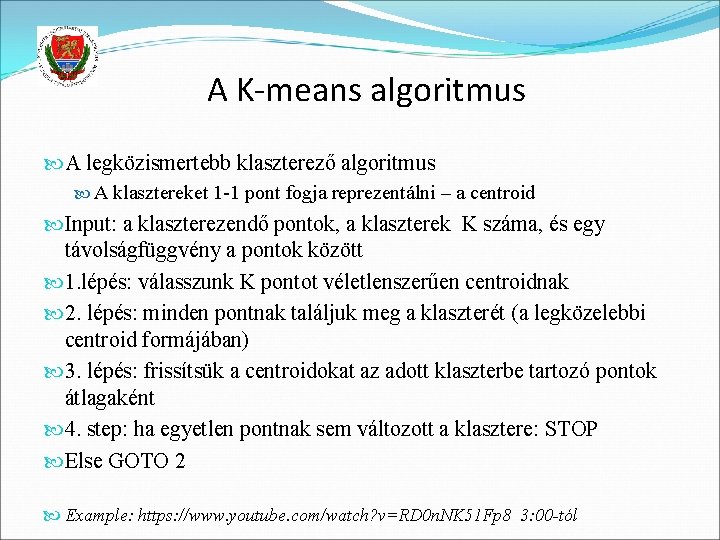 A K-means algoritmus

A legközismertebb klaszterező algoritmus

A klasztereket 1-1 pont fogja reprezentálni – a centroid

Input: a klaszterezendő pontok, a klaszterek K száma, és egy távolságfüggvény a pontok között

1.lépés: válasszunk K pontot véletlenszerűen centroidnak

2. lépés: minden pontnak találjuk meg a klaszterét (a legközelebbi centroid formájában)

3. lépés: frissítsük a centroidokat az adott klaszterbe tartozó pontok átlagaként

4. step: ha egyetlen pontnak sem változott a klasztere: STOP

Else GOTO 2

Example: https://www.youtube.com/watch?v=RD0nNK51Fp8 3:00-tól